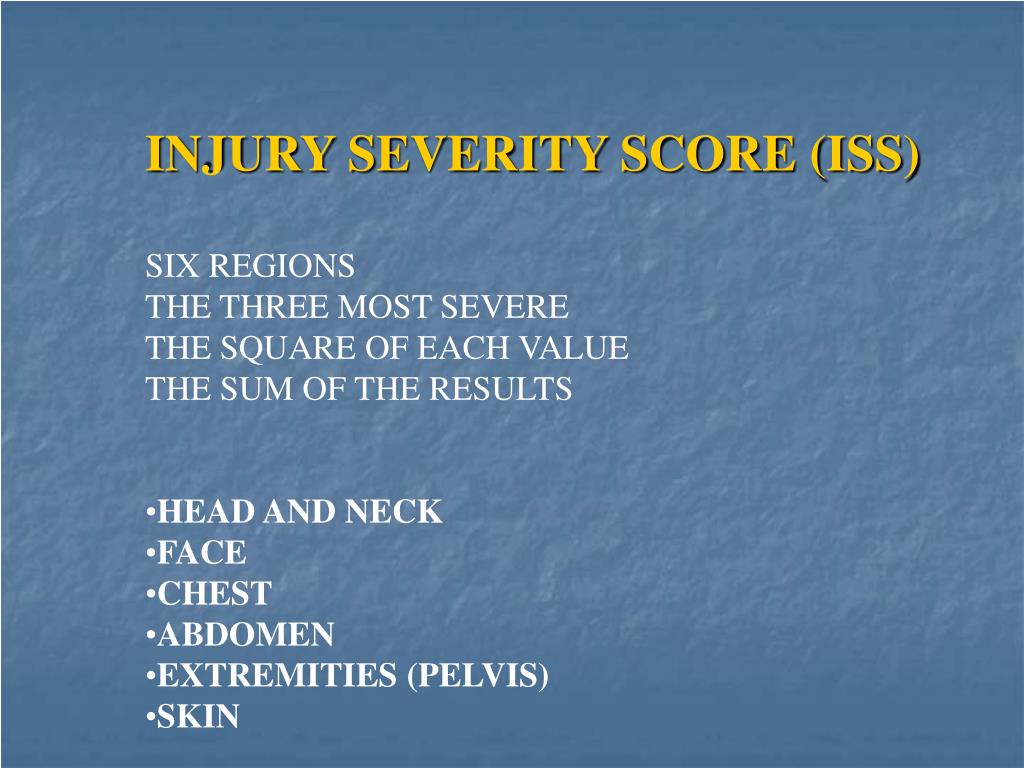 INJURY SEVERITY SCORE (ISS)

SIX REGIONS
THE THREE MOST SEVERE
THE SQUARE OF EACH VALUE
THE SUM OF THE RESULTS

•HEAD AND NECK
•FACE
•CHEST
•ABDOMEN
•EXTREMITIES (PELVIS)
•SKIN